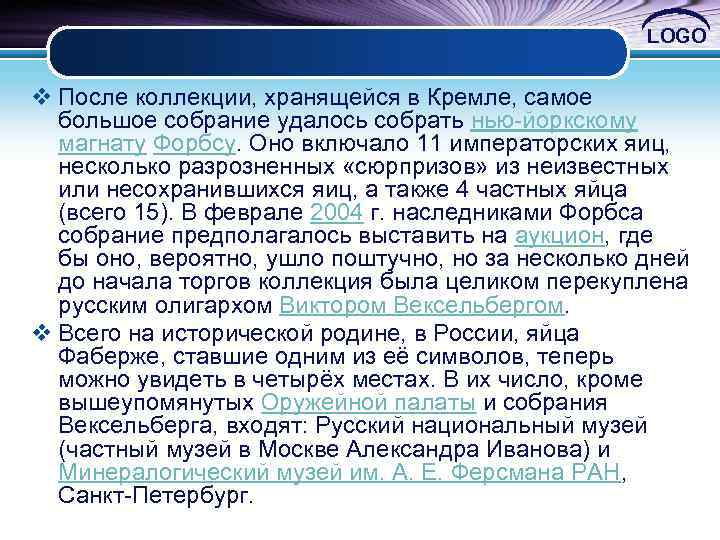 LOGO

❖ После коллекции, хранящейся в Кремле, самое большое собрание удалось собрать нью-йоркскому магнату Форбсу. Оно включало 11 императорских яиц, несколько разрозненных «сюрпризов» из неизвестных или несохранившихся яиц, а также 4 частных яйца (всего 15). В феврале 2004 г. наследниками Форбса собрание предполагалось выставить на аукцион, где бы оно, вероятно, ушло поштучно, но за несколько дней до начала торгов коллекция была целиком перекуплена русским олигархом Виктором Вексельбергом.

❖ Всего на исторической родине, в России, яйца Фаберже, ставшие одним из её символов, теперь можно увидеть в четырёх местах. В их число, кроме вышеупомянутых Оружейной палаты и собрания Вексельберга, входят: Русский национальный музей (частный музей в Москве Александра Иванова) и Минералогический музей им. А. Е. Ферсмана РАН, Санкт-Петербург.